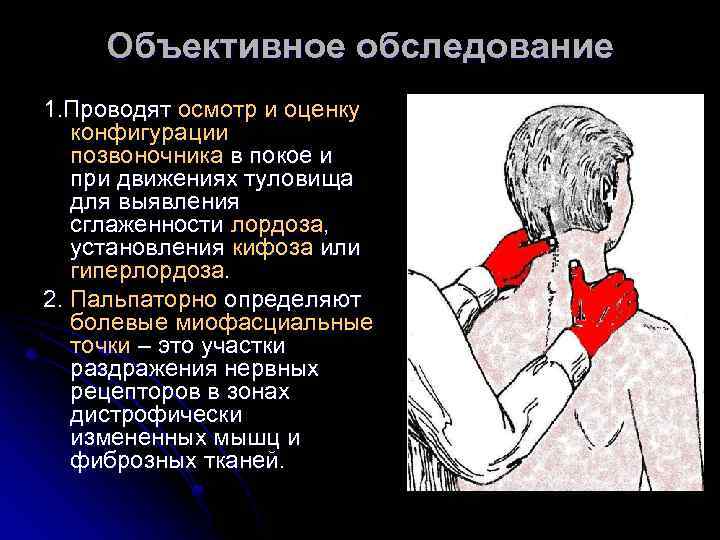 Объективное обследование

1.Проводят осмотр и оценку конфигурации позвоночника в покое и при движениях туловища для выявления сглаженности лордоза, установления кифоза или гиперлордоза.

2. Пальпаторно определяют болевые миофасциальные точки – это участки раздражения нервных рецепторов в зонах дистрофически измененных мышц и фиброзных тканей.